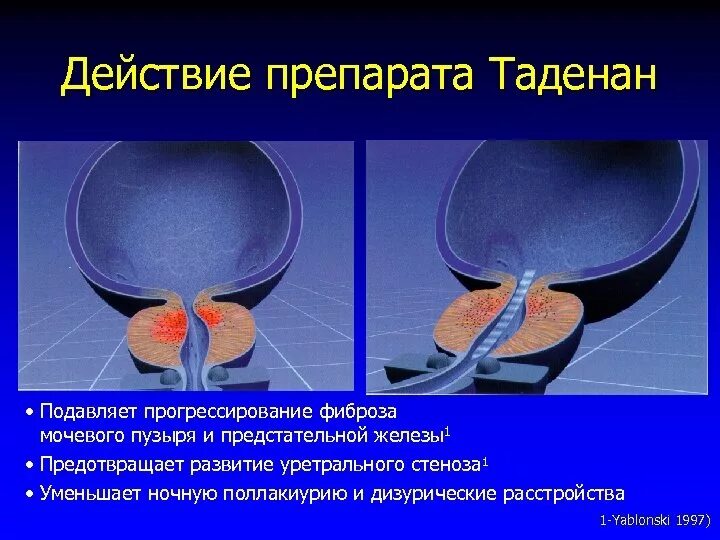 Действие препарата Таденан

• Подавляет прогрессирование фиброза мочевого пузыря и предстательной железы$^1$
• Предотвращает развитие уретрального стеноза$^1$
• Уменьшает ночную поллакиурию и дизурические расстройства

1-Yablonski 1997)